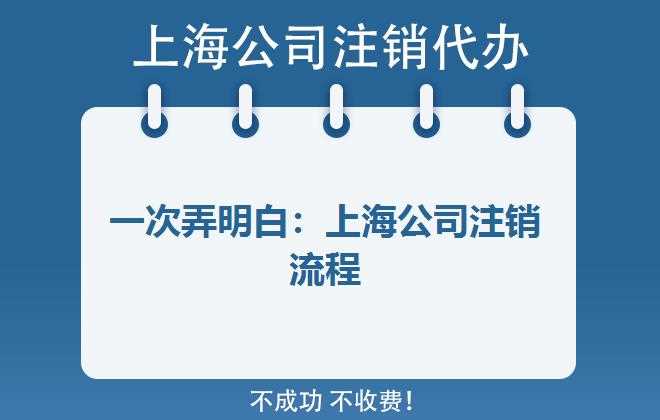 上海公司注销代办

一次弄明白：上海公司注销流程

不成功 不收费!